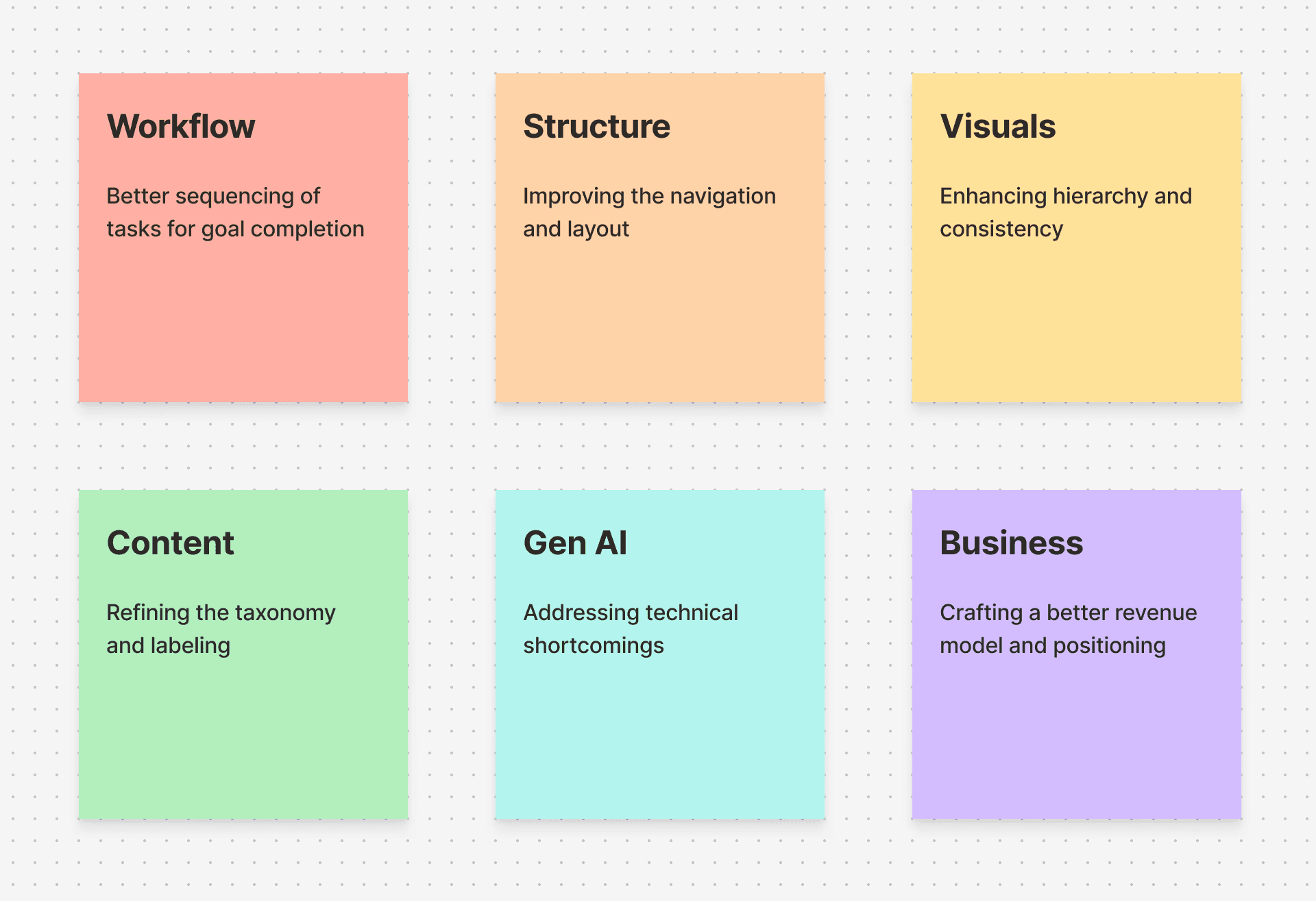 Workflow

Better sequencing of tasks for goal completion

Structure

Improving the navigation and layout

Visuals

Enhancing hierarchy and consistency

Content

Refining the taxonomy and labeling

Gen AI

Addressing technical shortcomings

Business

Crafting a better revenue model and positioning